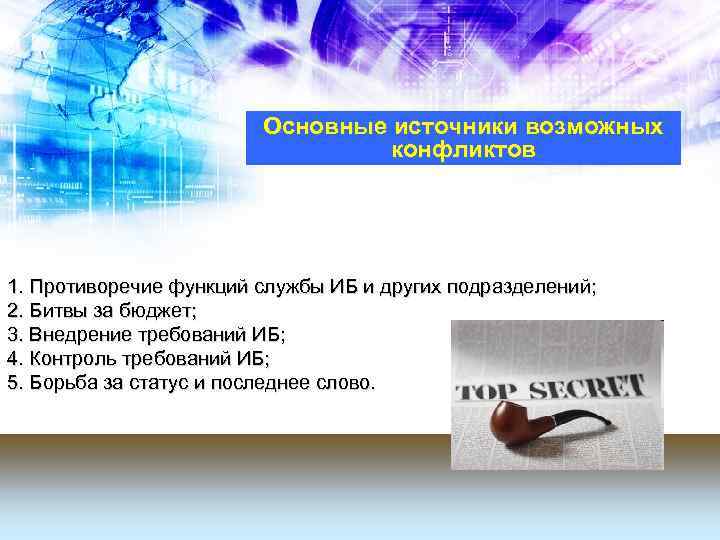 Основные источники возможных конфликтов

1. Противоречие функций службы ИБ и других подразделений;
2. Битвы за бюджет;
3. Внедрение требований ИБ;
4. Контроль требований ИБ;
5. Борьба за статус и последнее слово.

TOP SECRET